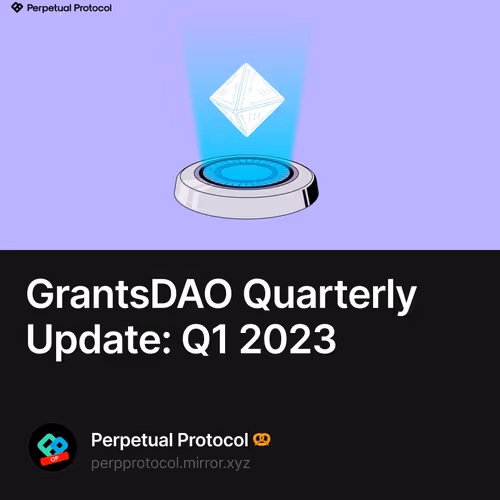 Perpetual Protocol

GrantsDAO Quarterly Update: Q1 2023

OP

Perpetual Protocol 🥨

perpprotocol.mirror.xyz